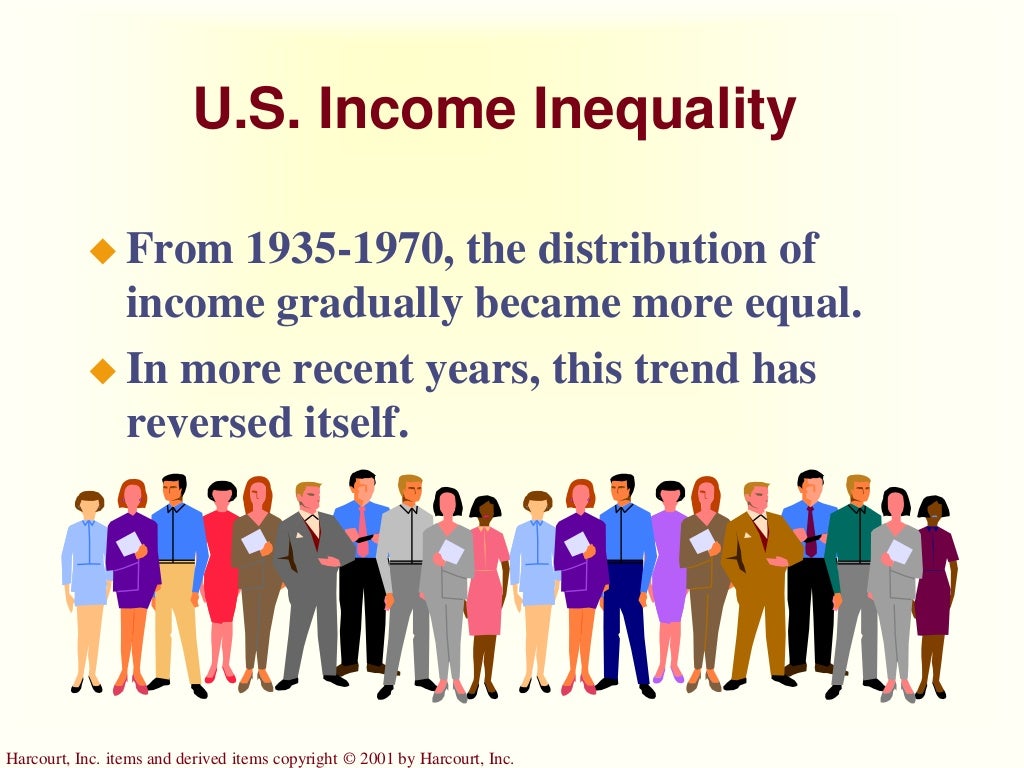 U.S. Income Inequality

From 1935-1970, the distribution of income gradually became more equal.

In more recent years, this trend has reversed itself.

Harcourt, Inc. items and derived items copyright © 2001 by Harcourt, Inc.